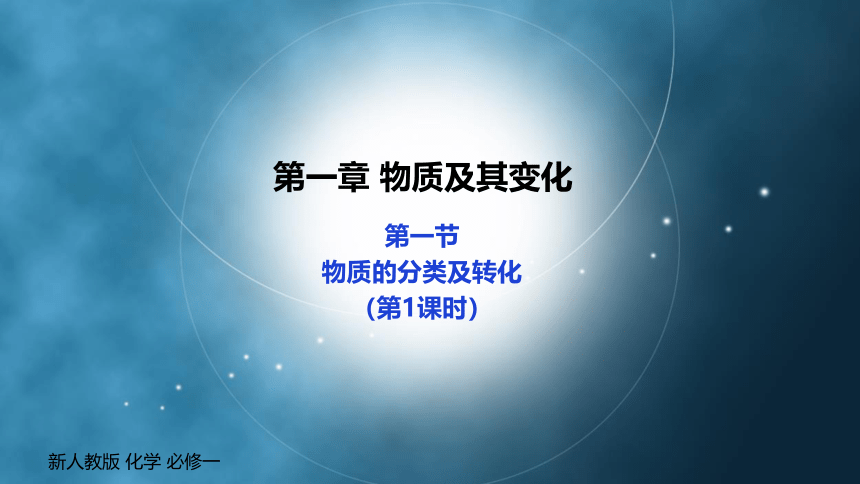 第一章 物质及其变化

第一节
物质的分类及转化
（第1课时）

新人教版 化学 必修一